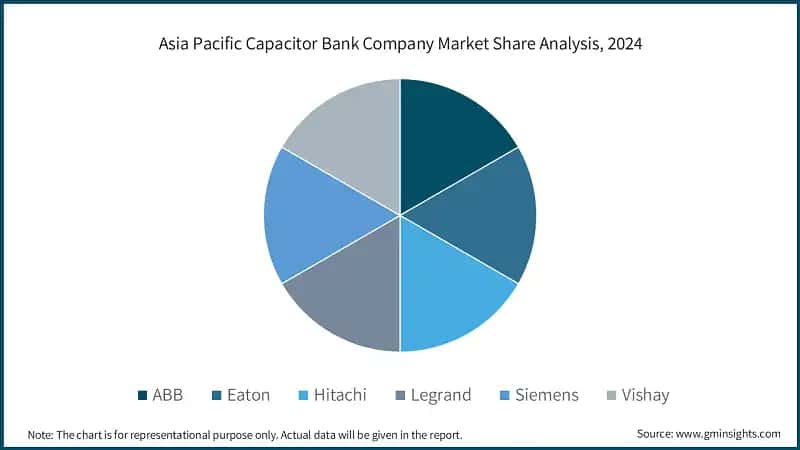 Asia Pacific Capacitor Bank Company Market Share Analysis, 2024

ABB Eaton Hitachi Legrand Siemens Vishay

Note: The chart is for representational purpose only. Actual data will be given in the report.

Source: www.gminsights.com